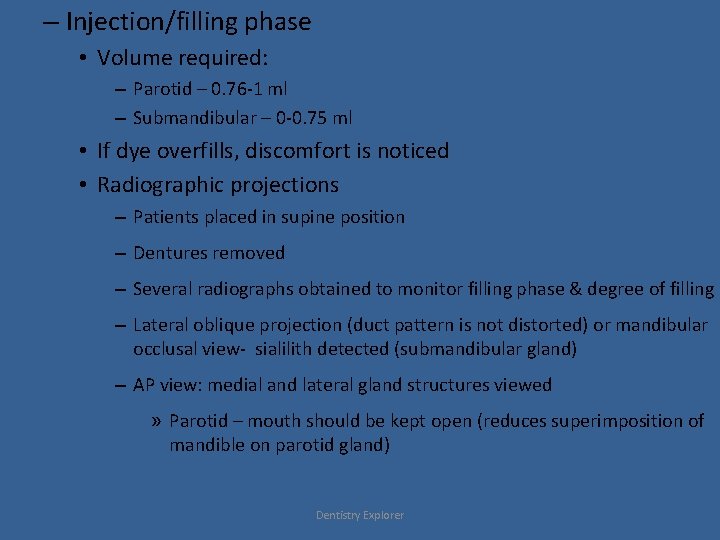 – Injection/filling phase

• Volume required:

– Parotid – 0.76-1 ml

– Submandibular – 0-0.75 ml

• If dye overfills, discomfort is noticed

• Radiographic projections

– Patients placed in supine position

– Dentures removed

– Several radiographs obtained to monitor filling phase & degree of filling

– Lateral oblique projection (duct pattern is not distorted) or mandibular occlusal view- sialilith detected (submandibular gland)

– AP view: medial and lateral gland structures viewed

» Parotid – mouth should be kept open (reduces superimposition of mandible on parotid gland)

Dentistry Explorer